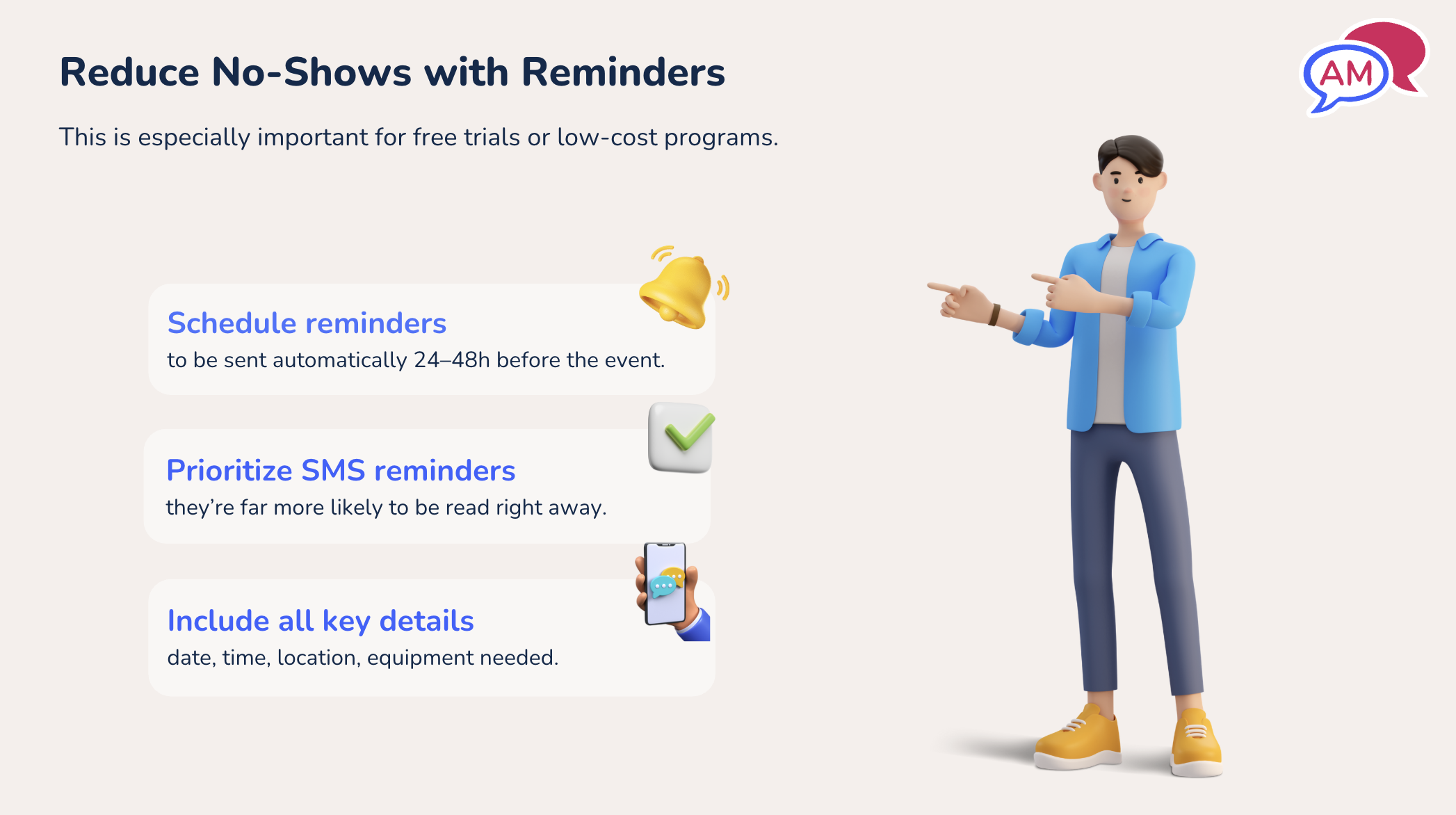 Reduce No-Shows with Reminders

AM

This is especially important for free trials or low-cost programs.

Schedule reminders
to be sent automatically 24–48h before the event.

Prioritize SMS reminders
they’re far more likely to be read right away.

Include all key details
date, time, location, equipment needed.